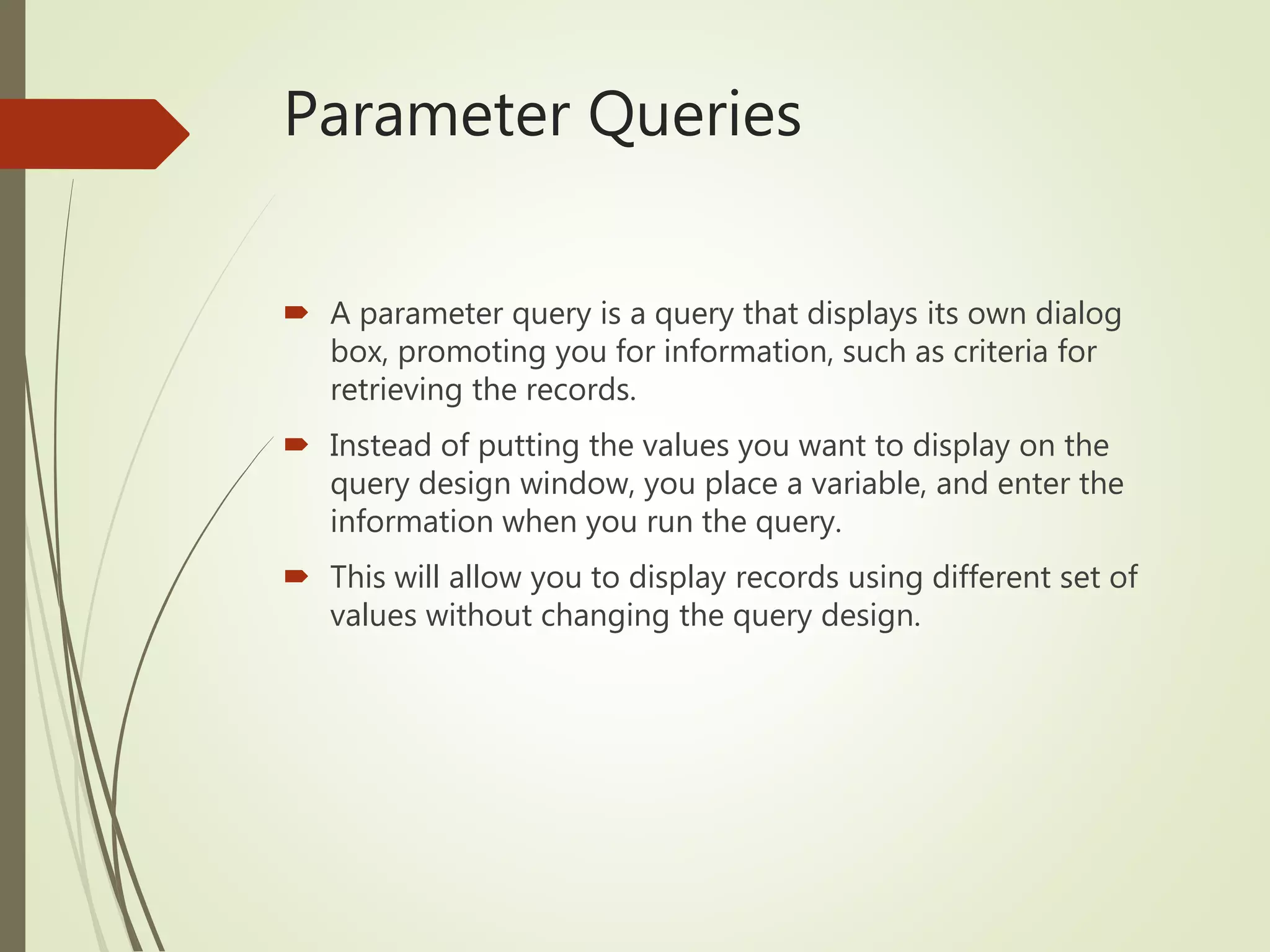 Parameter Queries

A parameter query is a query that displays its own dialog box, promoting you for information, such as criteria for retrieving the records.

Instead of putting the values you want to display on the query design window, you place a variable, and enter the information when you run the query.

This will allow you to display records using different set of values without changing the query design.